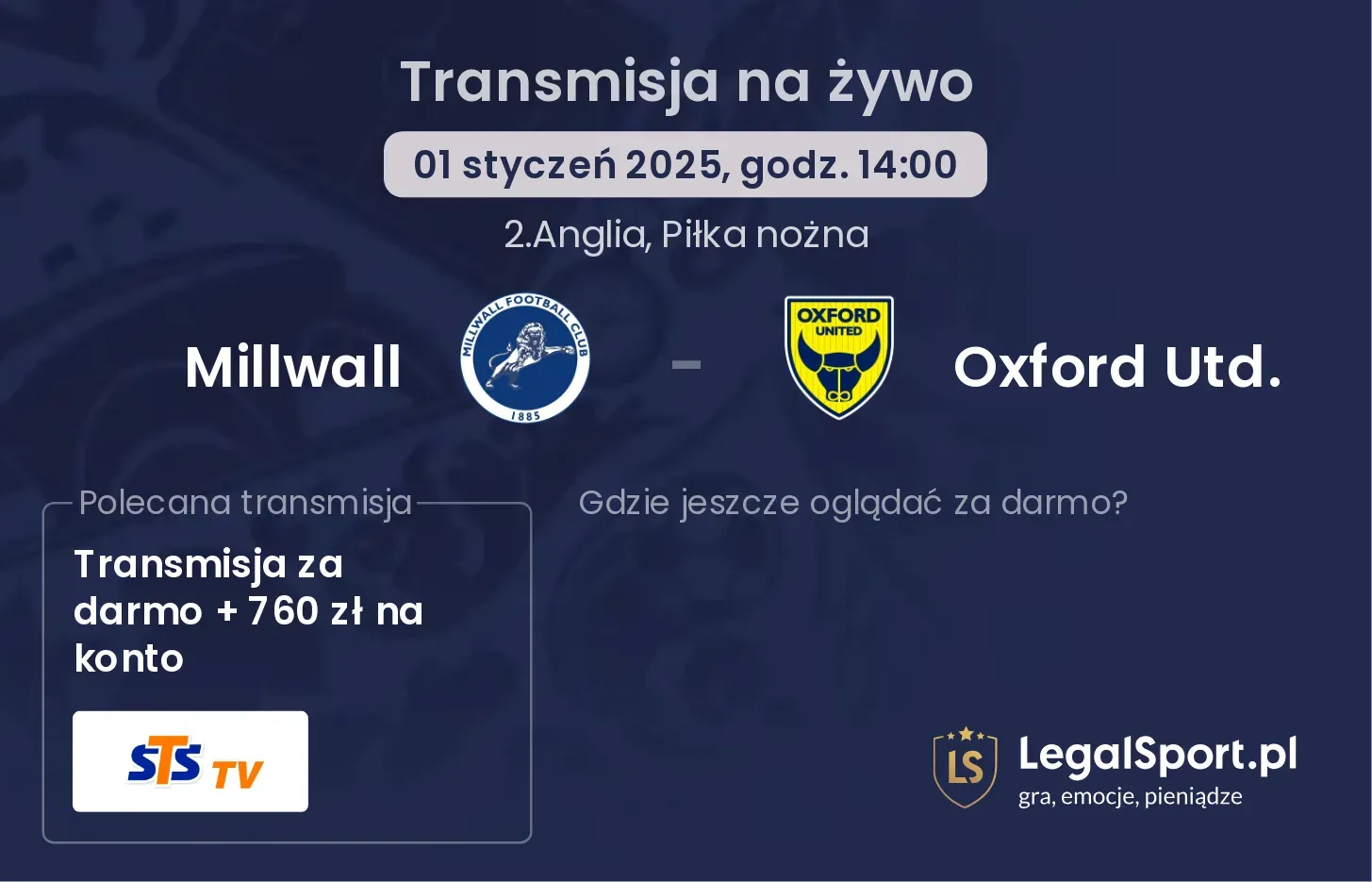 Transmisja na żywo

01 styczeń 2025, godz. 14:00

2.Anglia, Piłka nożna

Millwall

MILLWALL FOOTBALL CLUB
1885

-

OXFORD UNITED

Oxford Utd.

Polecana transmisja

Transmisja za darmo + 760 zł na konto

STS TV

Gdzie jeszcze oglądać za darmo?

LS

LegalSport.pl
gra, emocje, pieniądze